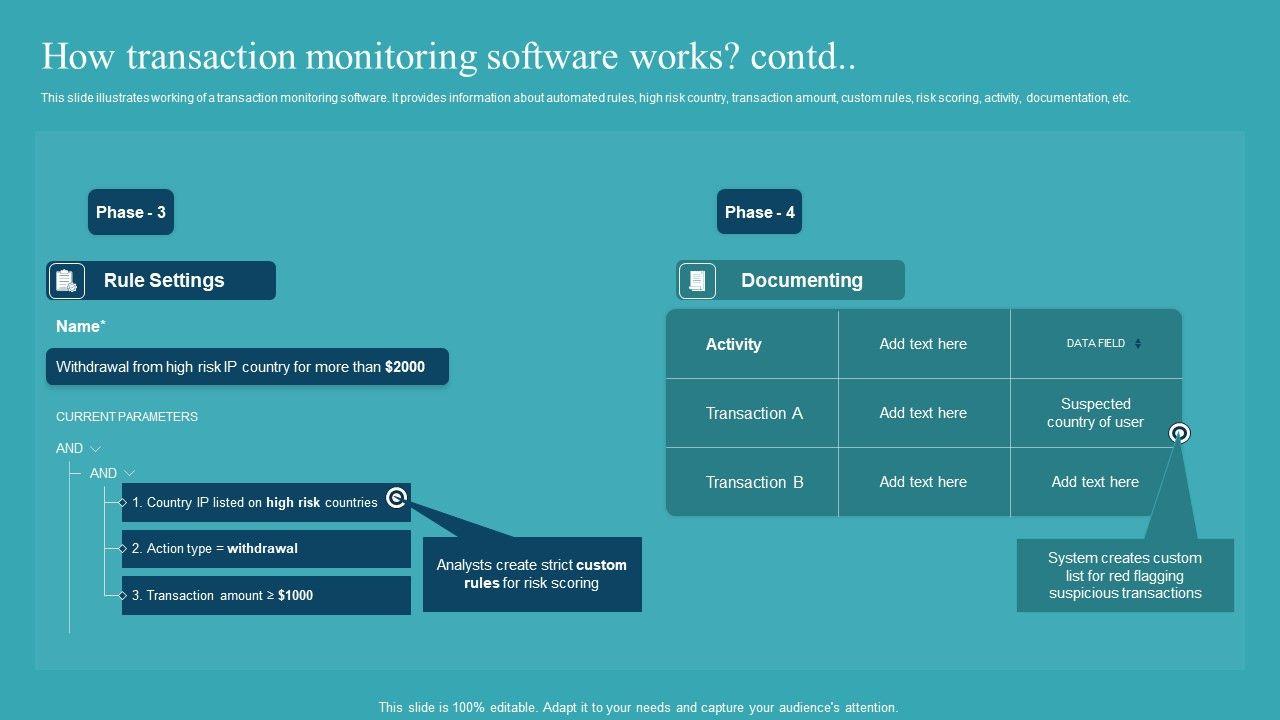 How transaction monitoring software works? contd..

This slide illustrates working of a transaction monitoring software. It provides information about automated rules, high risk country, transaction amount, custom rules, risk scoring, activity, documentation, etc.

Phase - 3

Rule Settings

Name*

Withdrawal from high risk IP country for more than $2000

CURRENT PARAMETERS

AND

AND

1. Country IP listed on high risk countries

2. Action type = withdrawal

3. Transaction amount ≥ $1000

Analysts create strict custom rules for risk scoring

Phase - 4

Documenting

| Activity | Add text here | DATA FIELD |
|---|---|---|
| Transaction A | Add text here | Suspected country of user |
| Transaction B | Add text here | Add text here |

System creates custom list for red flagging suspicious transactions

This slide is 100% editable. Adapt it to your needs and capture your audience's attention.